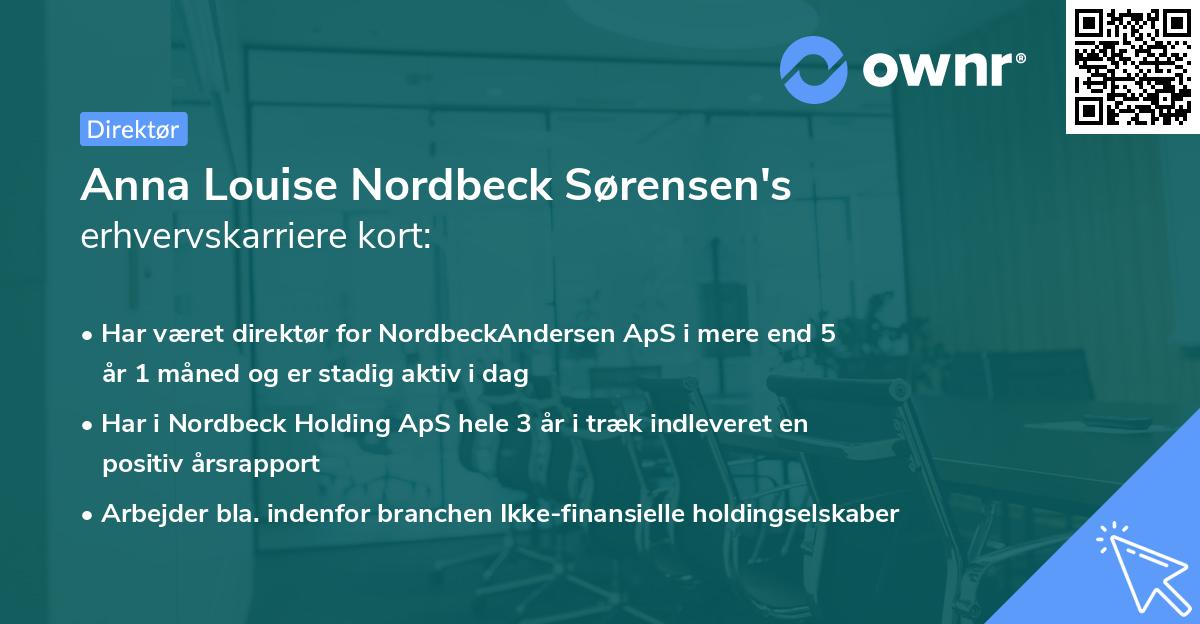 ownr®

Direktør

Anna Louise Nordbeck Sørensen's erhvervskarriere kort:

• Har været direktør for NordbeckAndersen ApS i mere end 5 år 1 måned og er stadig aktiv i dag

• Har i Nordbeck Holding ApS hele 3 år i træk indleveret en positiv årsrapport

• Arbejder bla. indenfor branchen Ikke-finansielle holdingselskaber